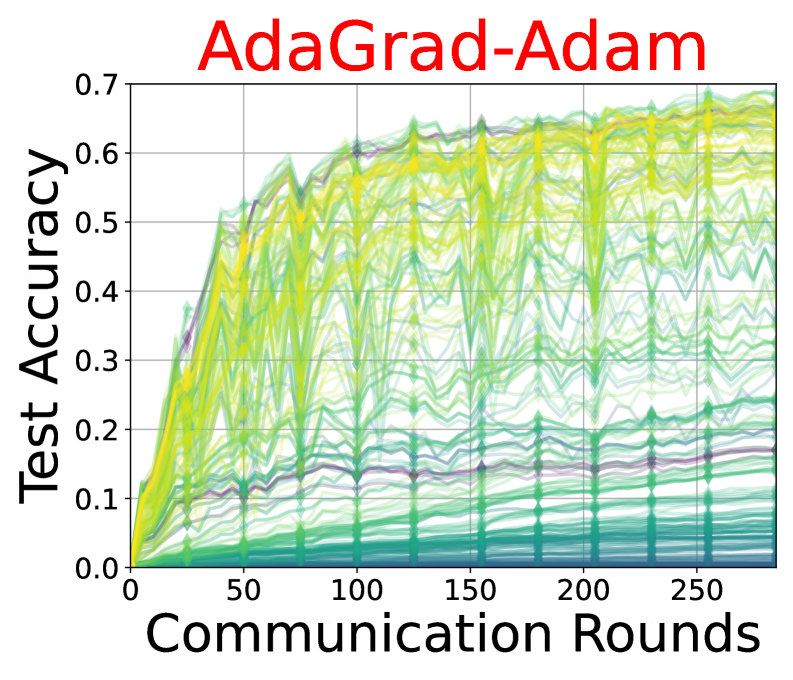 AdaGrad-Adam

Test Accuracy

0.7
0.6
0.5
0.4
0.3
0.2
0.1
0.0

0
50
100
150
200
250

Communication Rounds